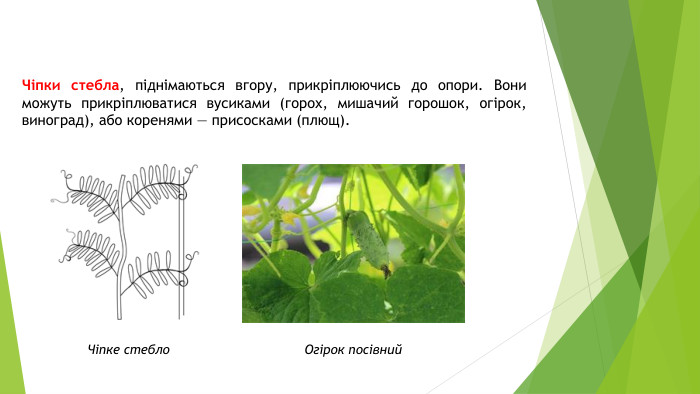 Чіпки стебла, піднімаються вгору, прикріплюючись до опори. Вони можуть прикріплюватися вусиками (горох, мишачий горошок, огірок, виноград), або коренями — присосками (плющ).

Чіпке стебло

Огірок посівний